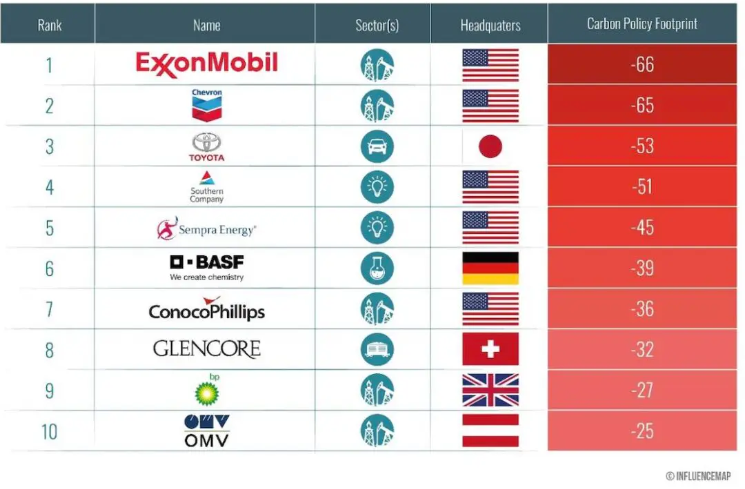 | Rank | Name | Sector(s) | Headquaters | Carbon Policy Footprint |
|---|---|---|---|---|
| 1 | ExxonMobil | | | -66 |
| 2 | Chevron | | | -65 |
| 3 | TOYOTA | | | -53 |
| 4 | Southern Company | | | -51 |
| 5 | Sempra Energy | | | -45 |
| 6 | BASF We create chemistry | | | -39 |
| 7 | ConocoPhillips | | | -36 |
| 8 | GLENCORE | | | -32 |
| 9 | bp | | | -27 |
| 10 | OMV | | | -25 |

© INFLUENCEMAP